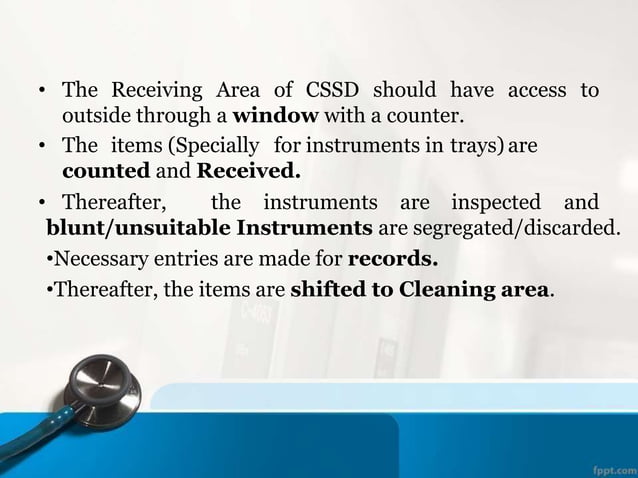 • The Receiving Area of CSSD should have access to outside through a window with a counter.

• The items (Specially for instruments in trays) are counted and Received.

• Thereafter, the instruments are inspected and blunt/unsuitable Instruments are segregated/discarded.

•Necessary entries are made for records.

•Thereafter, the items are shifted to Cleaning area.

fppt.com